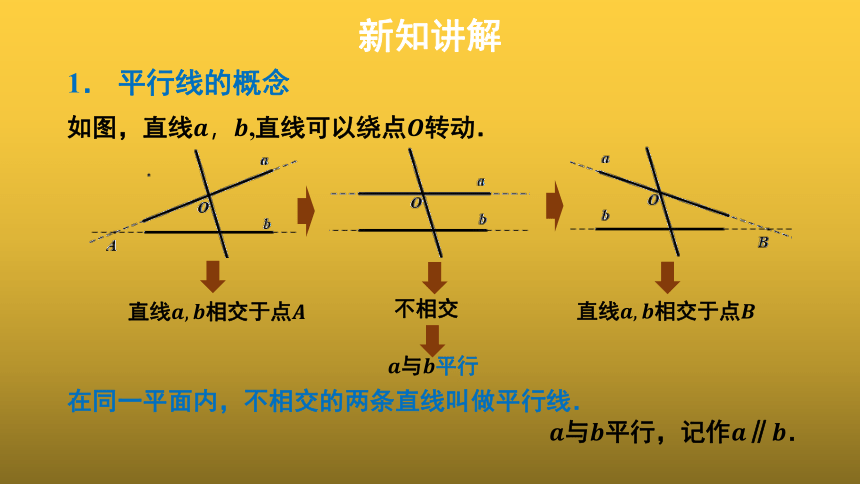 新知讲解

1． 平行线的概念

如图，直线$a$，$b$,直线可以绕点$O$转动.

$a$
$O$
$b$
$A$

$a$
$O$
$b$

$a$
$O$
$b$
$B$

直线$a$, $b$相交于点$A$

不相交

直线$a$, $b$相交于点$B$

$a$与$b$平行

在同一平面内，不相交的两条直线叫做平行线.

$a$与$b$平行，记作$a \parallel b$.